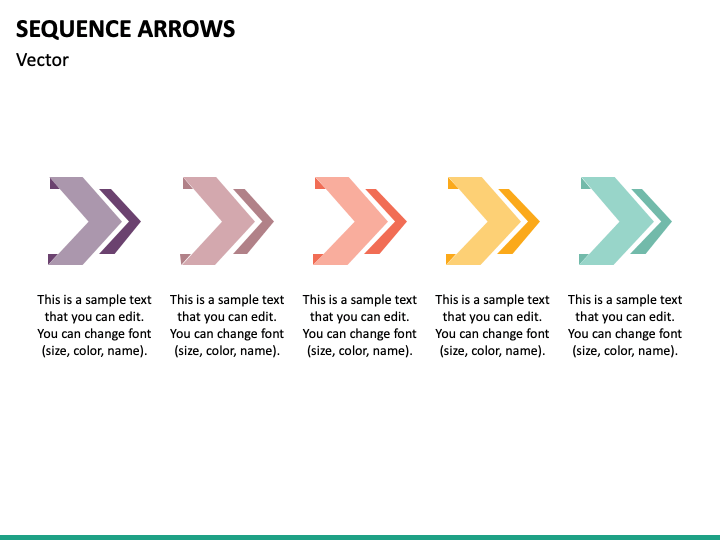 SEQUENCE ARROWS
Vector

This is a sample text that you can edit. You can change font (size, color, name).

This is a sample text that you can edit. You can change font (size, color, name).

This is a sample text that you can edit. You can change font (size, color, name).

This is a sample text that you can edit. You can change font (size, color, name).

This is a sample text that you can edit. You can change font (size, color, name).